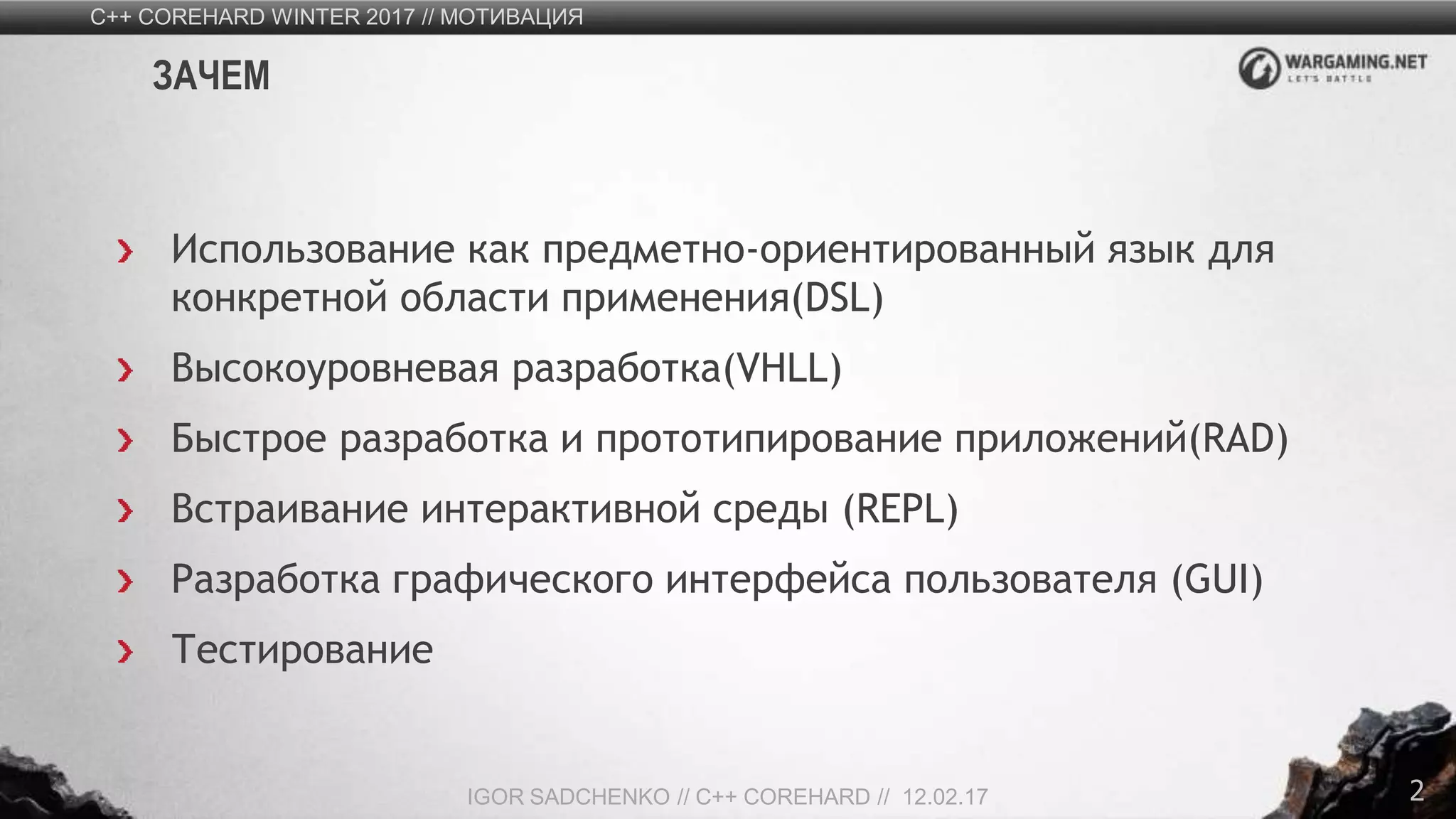 C++ COREHARD WINTER 2017 // МОТИВАЦИЯ

ЗАЧЕМ

WARGAMING.NET
LET'S BATTLE

› Использование как предметно-ориентированный язык для конкретной области применения(DSL)

› Высокоуровневая разработка(VHLL)

› Быстрое разработка и прототипирование приложений(RAD)

› Встраивание интерактивной среды (REPL)

› Разработка графического интерфейса пользователя (GUI)

› Тестирование

IGOR SADCHENKO // C++ COREHARD // 12.02.17

2